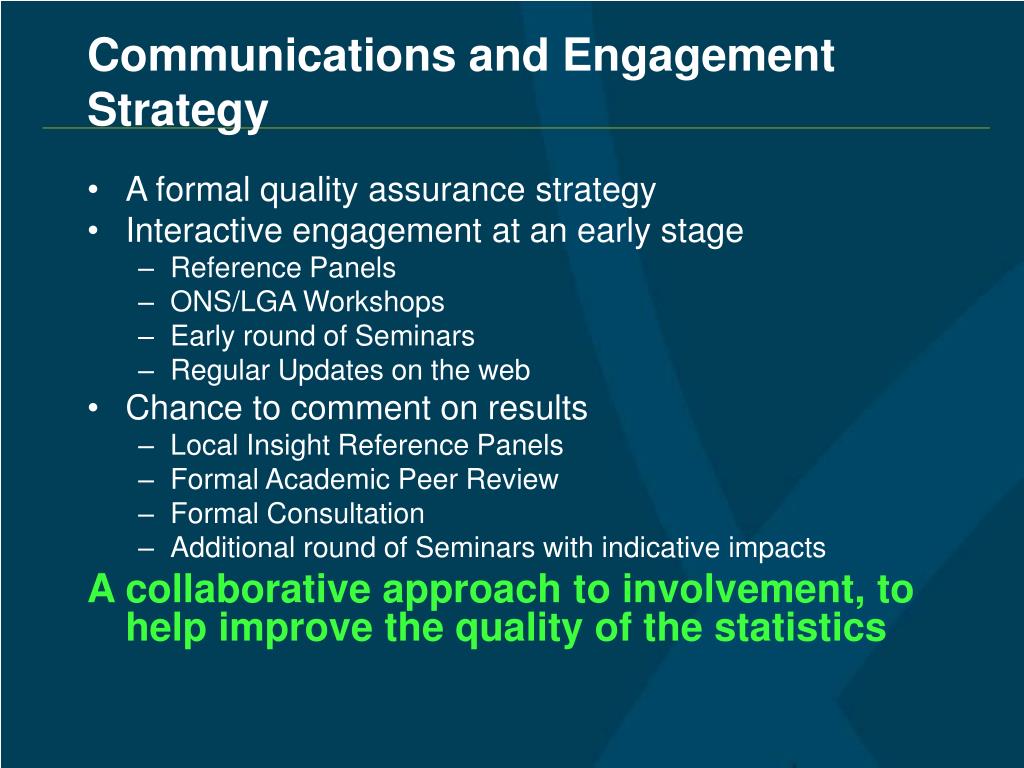 Communications and Engagement Strategy

• A formal quality assurance strategy
• Interactive engagement at an early stage
– Reference Panels
– ONS/LGA Workshops
– Early round of Seminars
– Regular Updates on the web
• Chance to comment on results
– Local Insight Reference Panels
– Formal Academic Peer Review
– Formal Consultation
– Additional round of Seminars with indicative impacts

A collaborative approach to involvement, to help improve the quality of the statistics